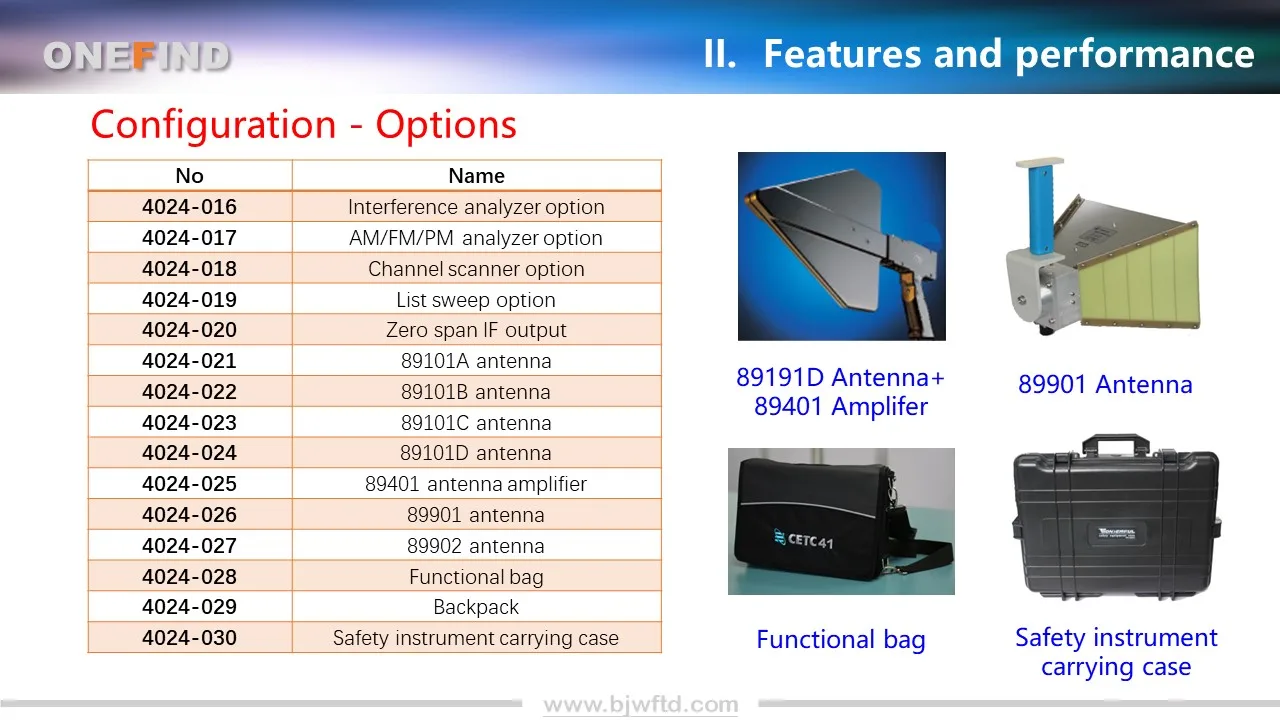 ONEFIND

II. Features and performance

Configuration - Options

| No | Name |
|---|---|
| 4024-016 | Interference analyzer option |
| 4024-017 | AM/FM/PM analyzer option |
| 4024-018 | Channel scanner option |
| 4024-019 | List sweep option |
| 4024-020 | Zero span IF output |
| 4024-021 | 89101A antenna |
| 4024-022 | 89101B antenna |
| 4024-023 | 89101C antenna |
| 4024-024 | 89101D antenna |
| 4024-025 | 89401 antenna amplifier |
| 4024-026 | 89901 antenna |
| 4024-027 | 89902 antenna |
| 4024-028 | Functional bag |
| 4024-029 | Backpack |
| 4024-030 | Safety instrument carrying case |

89191D Antenna+ 89401 Amplifer

89901 Antenna

CETC41

Functional bag

Safety instrument carrying case

www.bjwftd.com